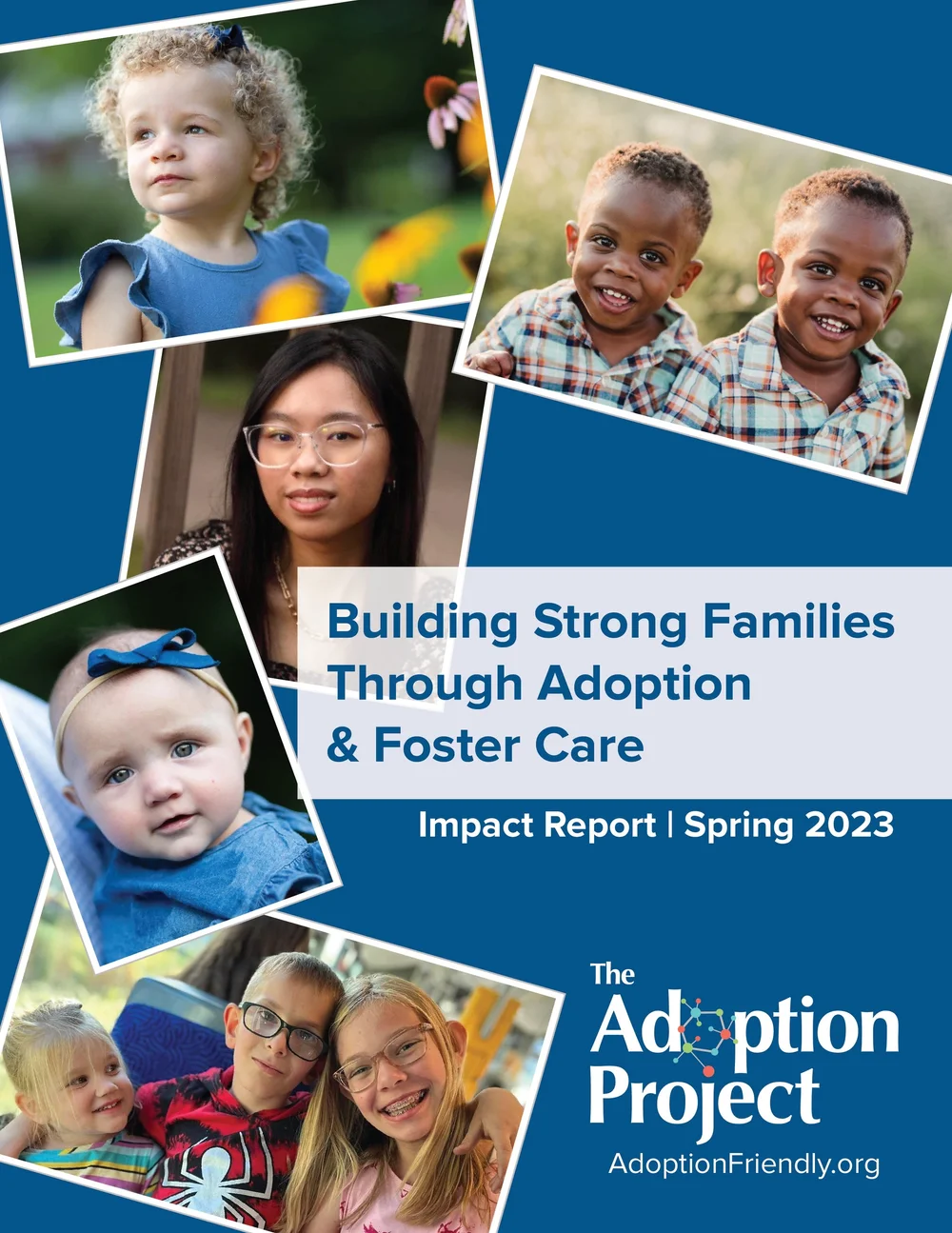 Building Strong Families Through Adoption & Foster Care

Impact Report | Spring 2023

The Adoption Project

AdoptionFriendly.org